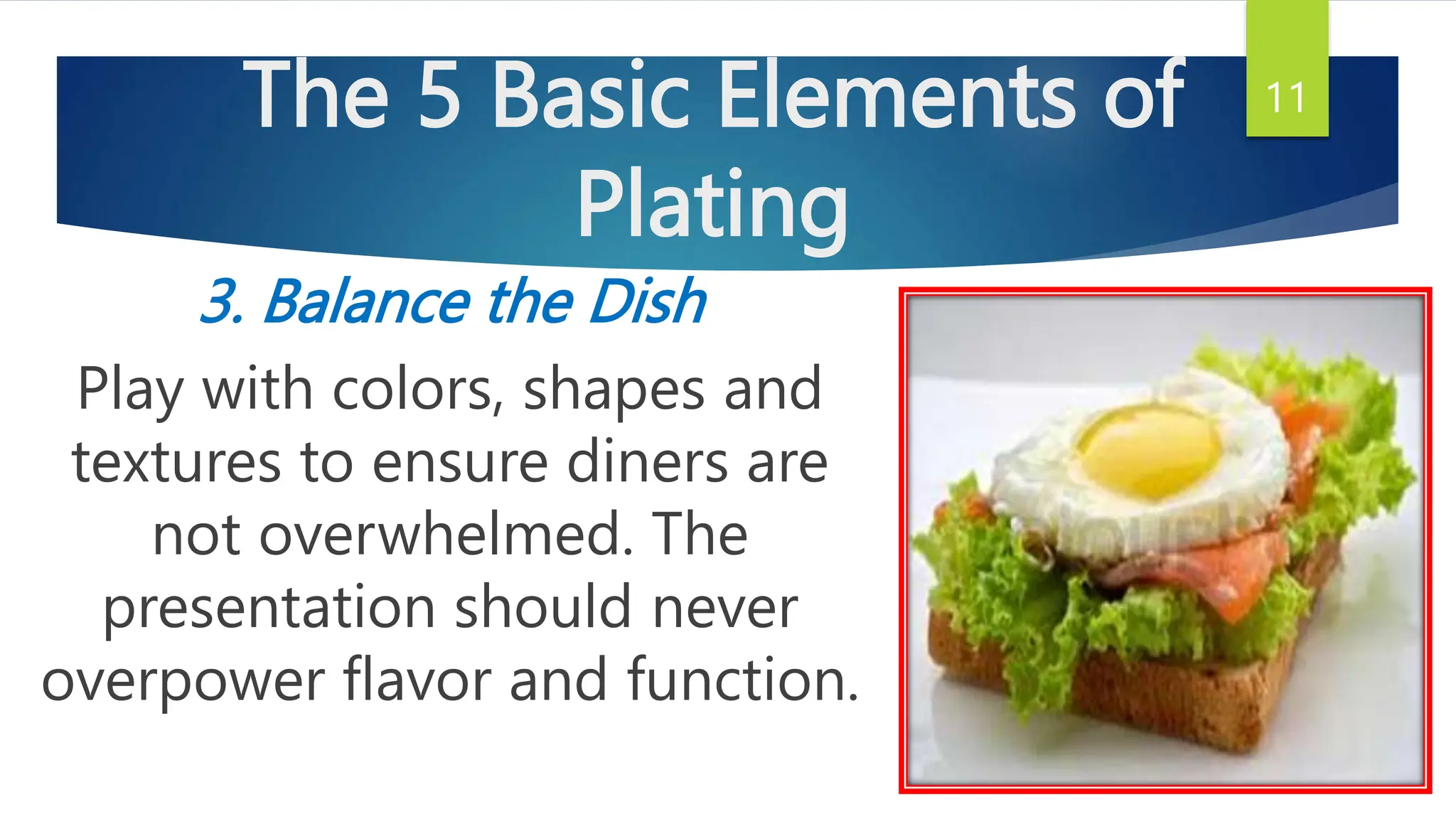 The 5 Basic Elements of Plating

11

3. Balance the Dish

Play with colors, shapes and textures to ensure diners are not overwhelmed. The presentation should never overpower flavor and function.